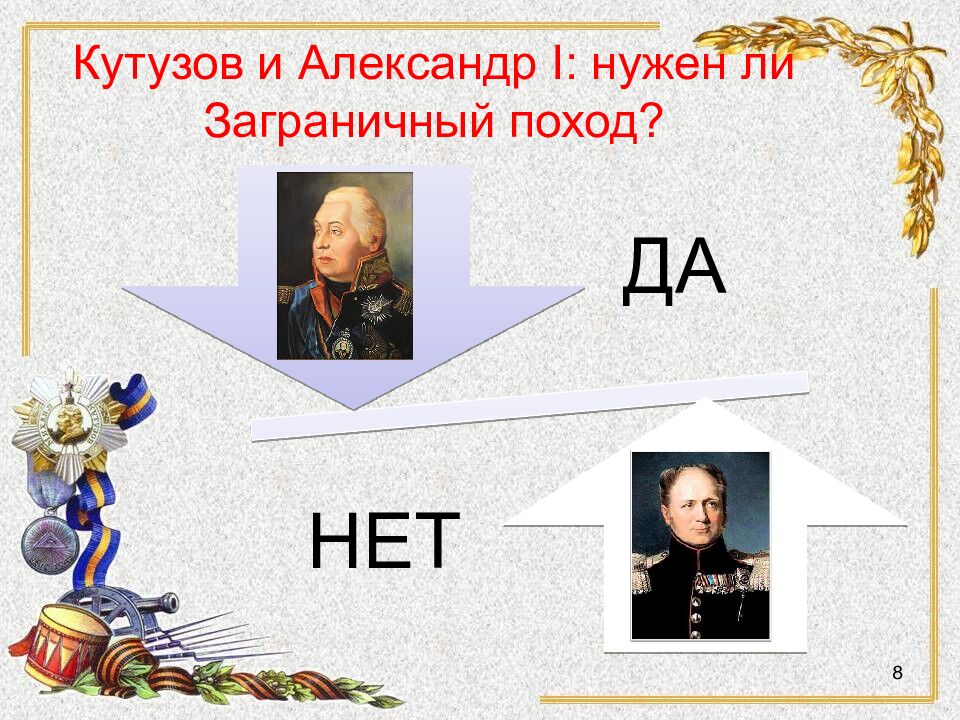 Кутузов и Александр I: нужен ли Заграничный поход?

ДА

НЕТ

8